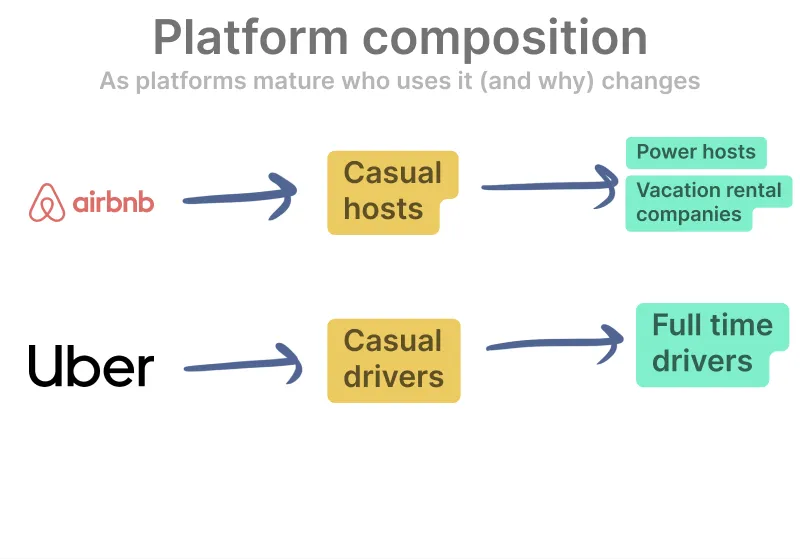 Platform composition

As platforms mature who uses it (and why) changes

airbnb

Casual hosts

Power hosts

Vacation rental companies

Uber

Casual drivers

Full time drivers